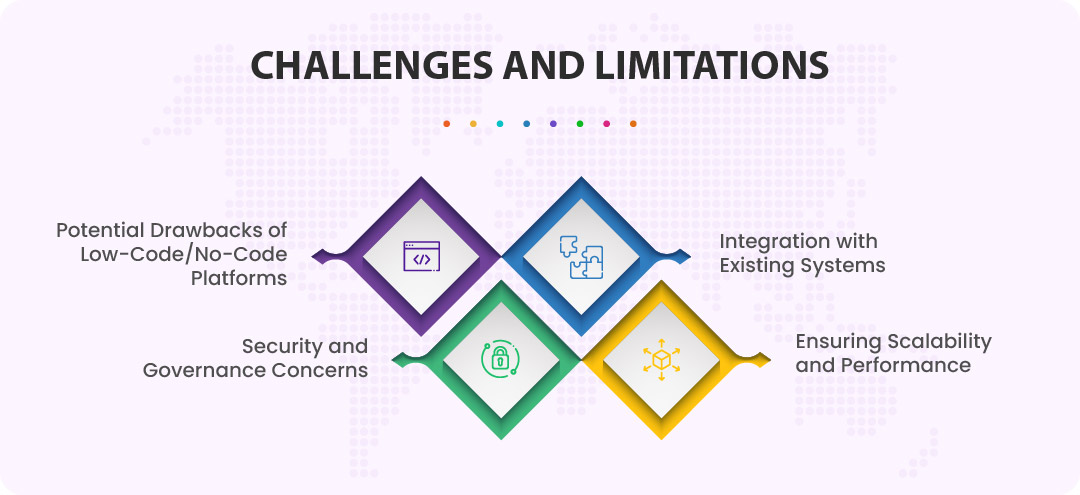 CHALLENGES AND LIMITATIONS

Potential Drawbacks of Low-Code/No-Code Platforms

Integration with Existing Systems

Security and Governance Concerns

Ensuring Scalability and Performance